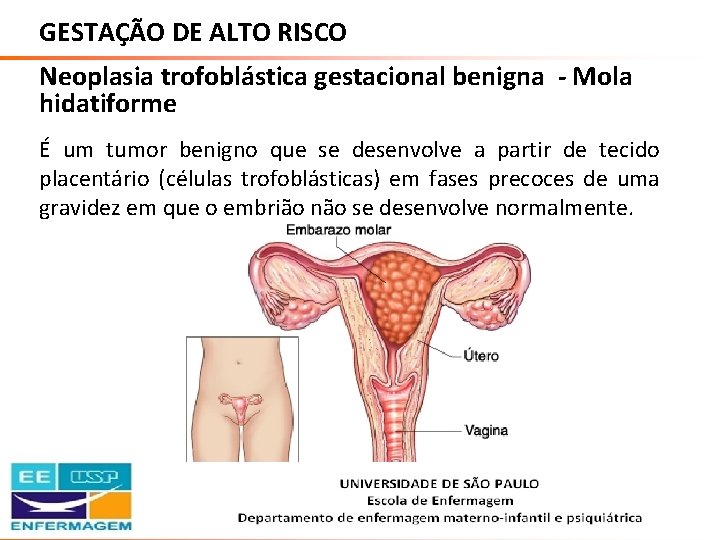 GESTAÇÃO DE ALTO RISCO

Neoplasia trofoblástica gestacional benigna - Mola hidatiforme

É um tumor benigno que se desenvolve a partir de tecido placentário (células trofoblásticas) em fases precoces de uma gravidez em que o embrião não se desenvolve normalmente.

Embarazo molar

Útero

Vagina

EE USP
ENFERMAGEM

UNIVERSIDADE DE SÃO PAULO
Escola de Enfermagem
Departamento de enfermagem materno-infantil e psiquiátrica